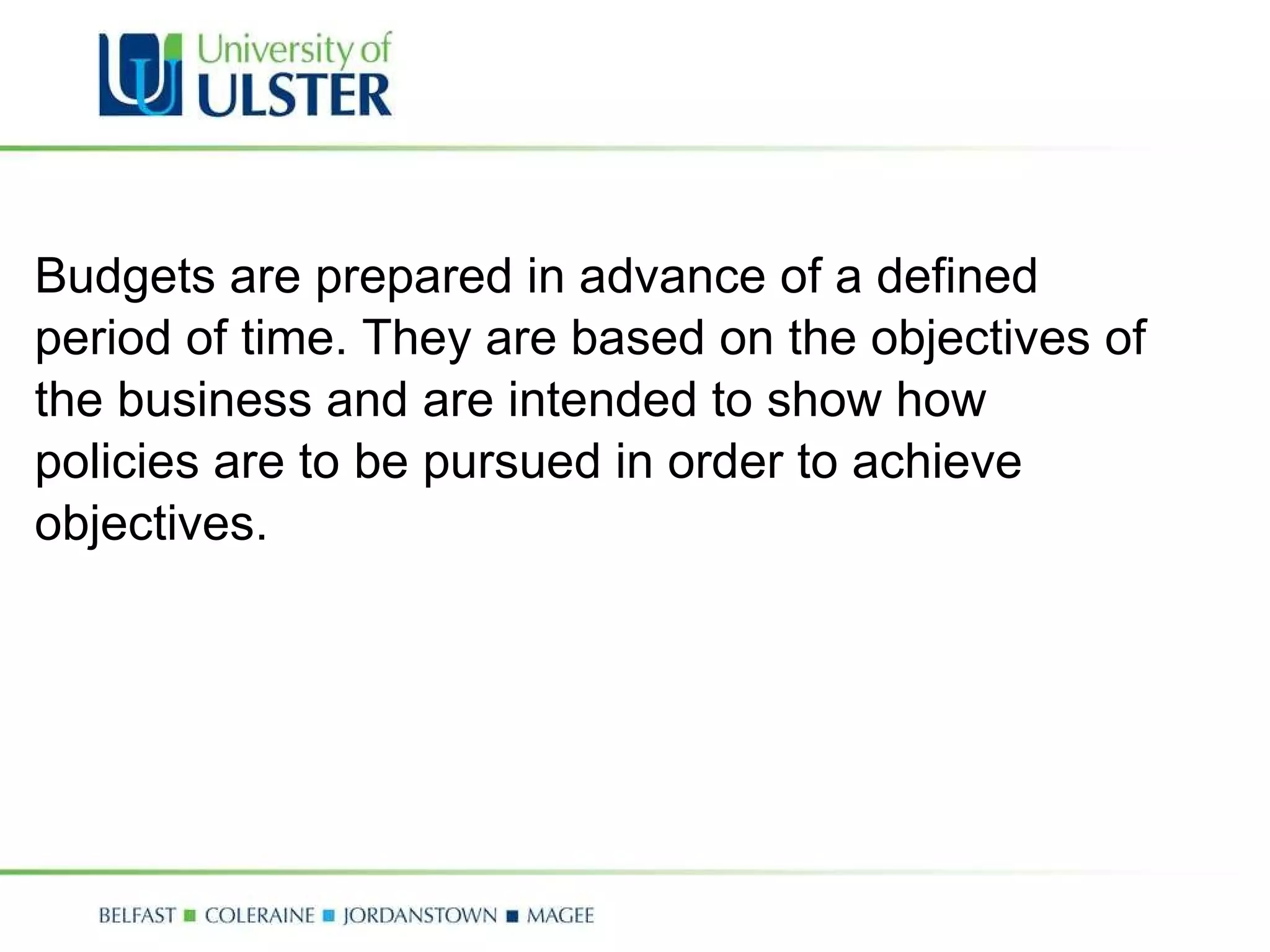 University of
ULSTER

Budgets are prepared in advance of a defined period of time. They are based on the objectives of the business and are intended to show how policies are to be pursued in order to achieve objectives.

BELFAST ■ COLERAINE ■ JORDANSTOWN ■ MAGEE